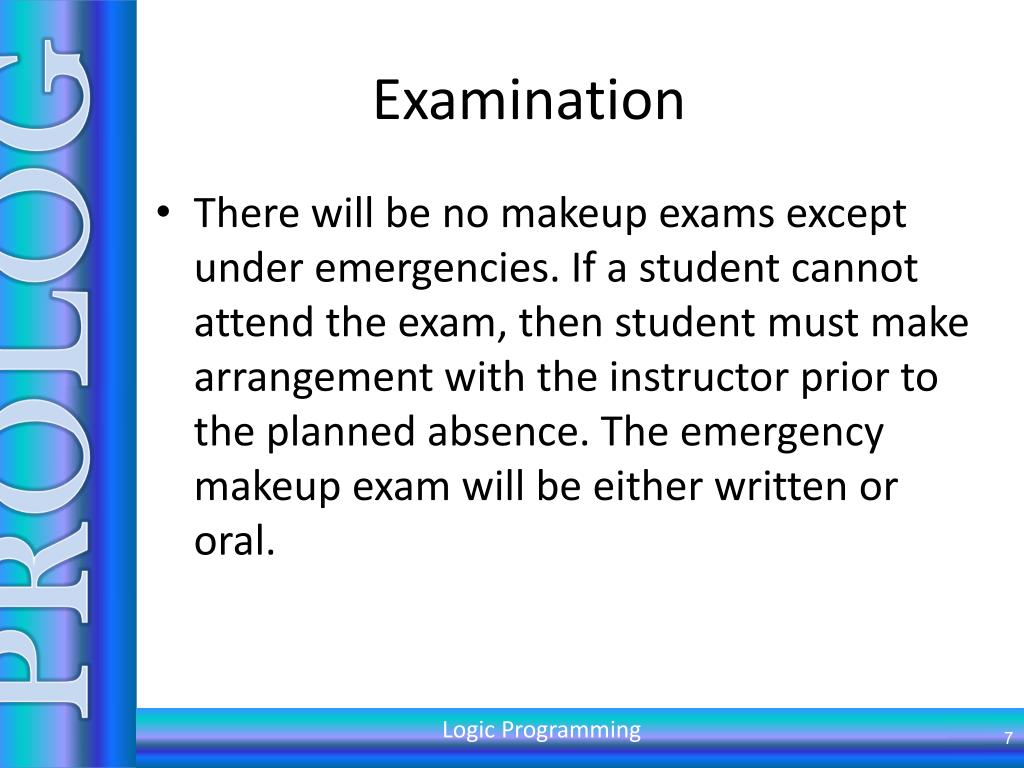 PROLOG

Examination

• There will be no makeup exams except under emergencies. If a student cannot attend the exam, then student must make arrangement with the instructor prior to the planned absence. The emergency makeup exam will be either written or oral.

Logic Programming

7